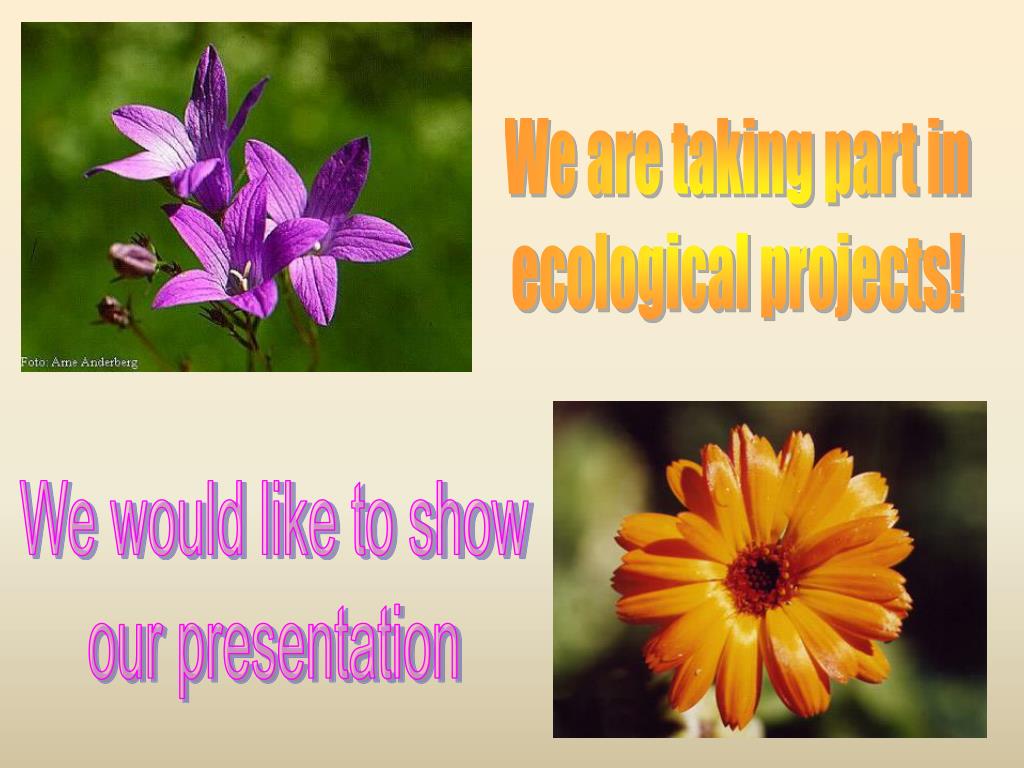 Foto: Arne Anderberg

We are taking part in ecological projects!

We would like to show our presentation